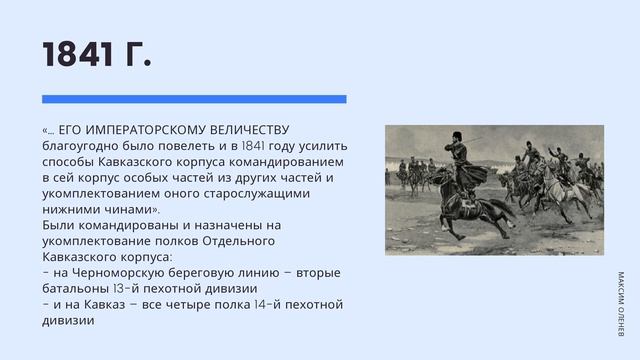 1841 Г.

«... ЕГО ИМПЕРАТОРСКОМУ ВЕЛИЧЕСТВУ благоугодно было повелеть и в 1841 году усилить способы Кавказского корпуса командированием в сей корпус особых частей из других частей и укомплектованием оного старослужащими нижними чинами».
Были командированы и назначены на укомплектование полков Отдельного Кавказского корпуса:
- на Черноморскую береговую линию – вторые батальоны 13-й пехотной дивизии
- и на Кавказ – все четыре полка 14-й пехотной дивизии

МАКСИМ ОЛЕНЕВ